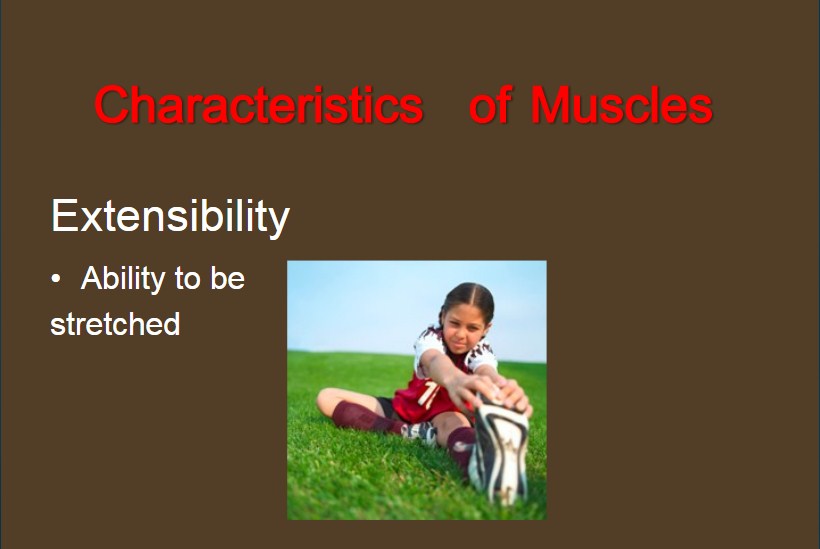 Characteristics of Muscles

Extensibility

• Ability to be stretched